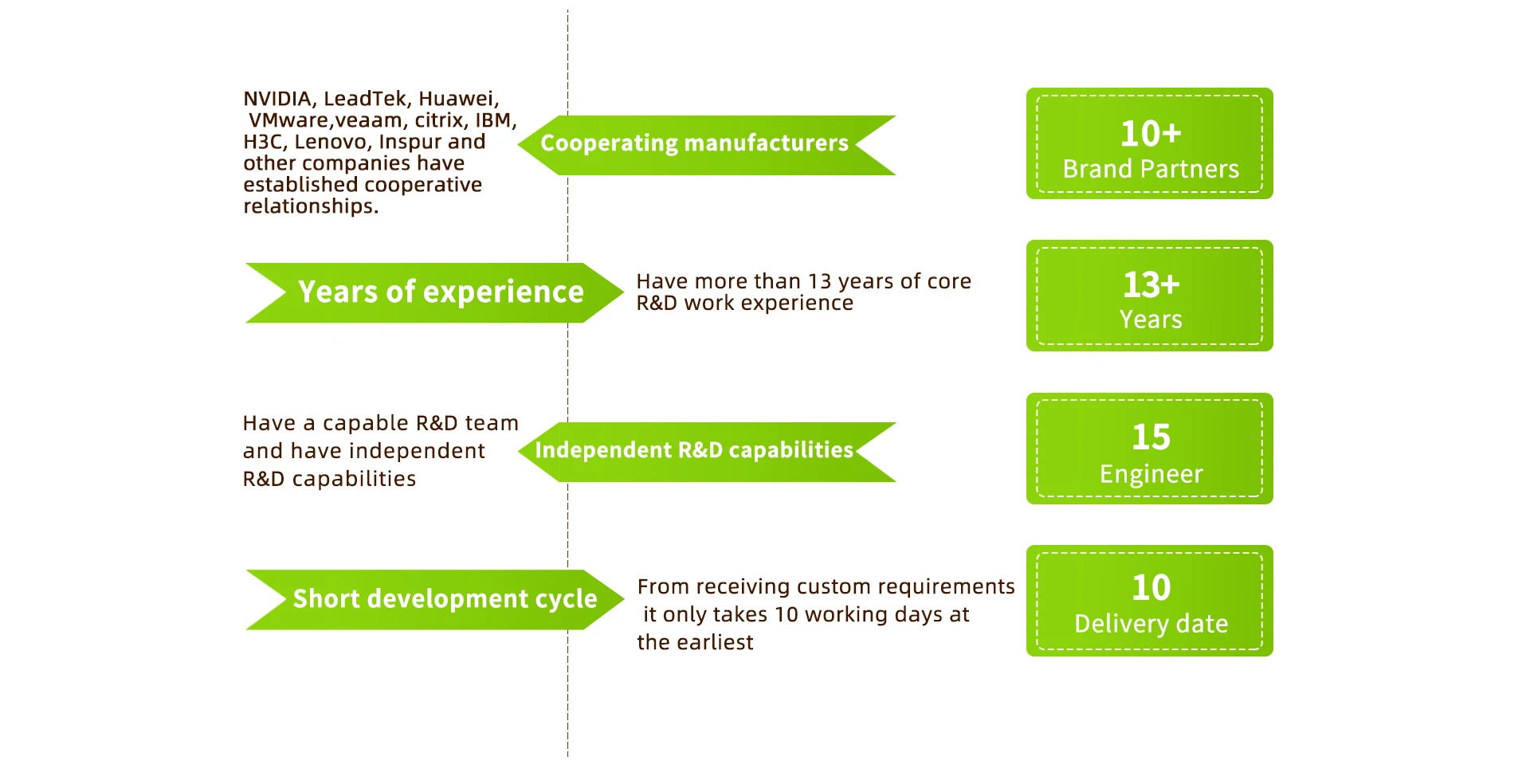 NVIDIA, LeadTek, Huawei, VMware,veaam, citrix, IBM, H3C, Lenovo, Inspur and other companies have established cooperative relationships.

Cooperating manufacturers

10+
Brand Partners

Years of experience

Have more than 13 years of core R&D work experience

13+
Years

Have a capable R&D team and have independent R&D capabilities

Independent R&D capabilities

15
Engineer

Short development cycle

From receiving custom requirements it only takes 10 working days at the earliest

10
Delivery date